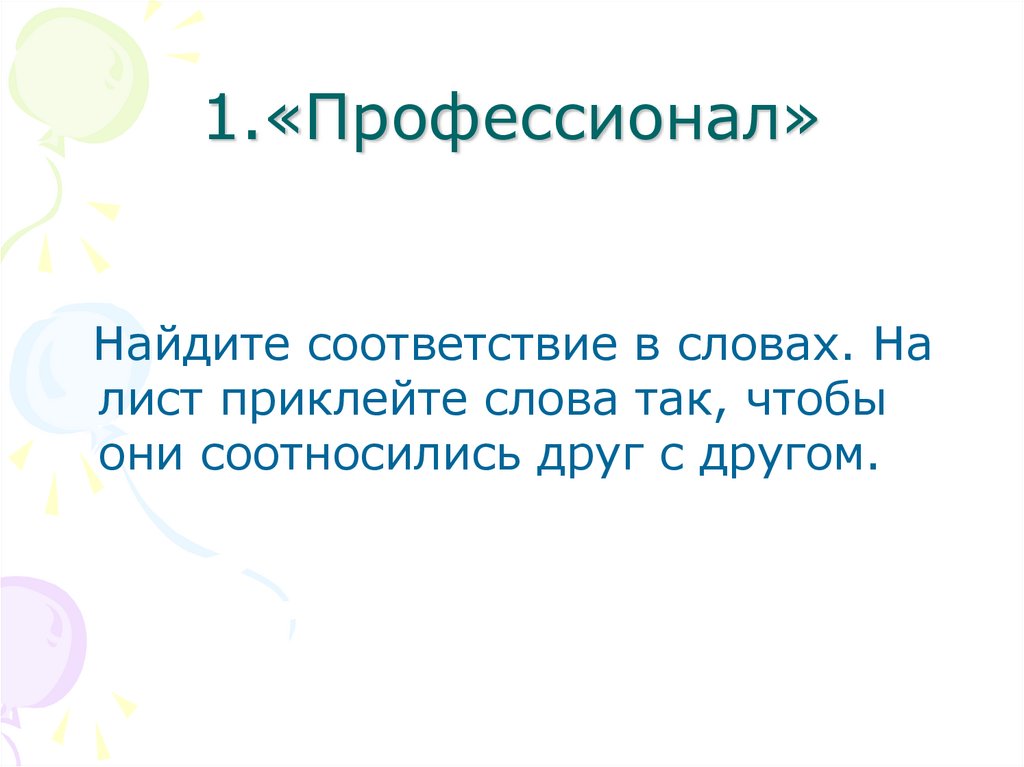 1.«Профессионал»

Найдите соответствие в словах. На лист приклейте слова так, чтобы они соотносились друг с другом.